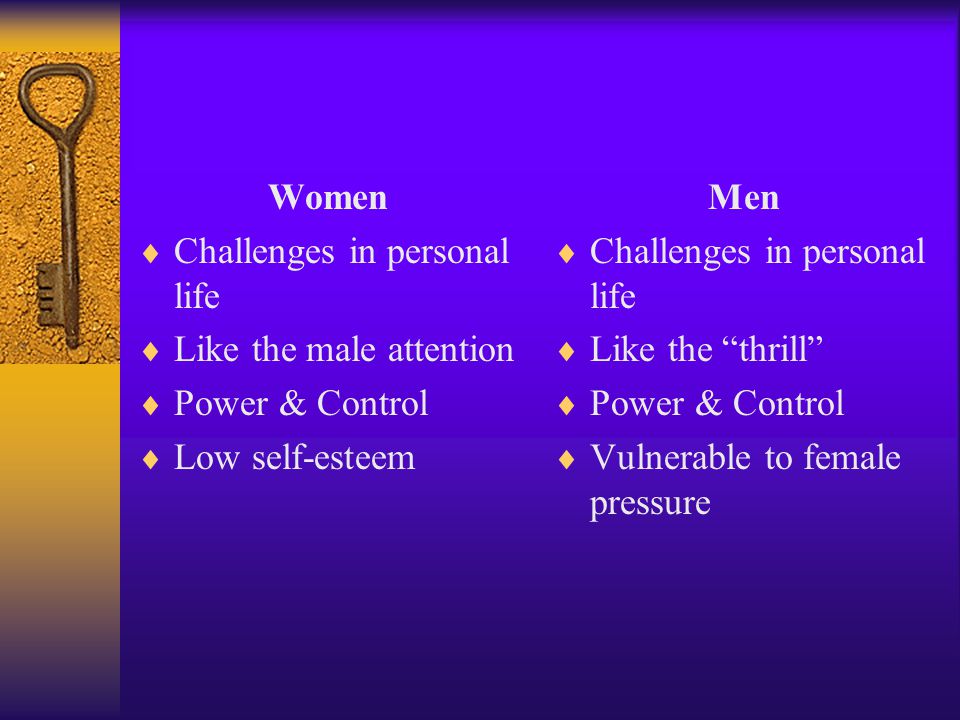 Women

♦ Challenges in personal life
♦ Like the male attention
♦ Power & Control
♦ Low self-esteem

Men

♦ Challenges in personal life
♦ Like the “thrill”
♦ Power & Control
♦ Vulnerable to female pressure